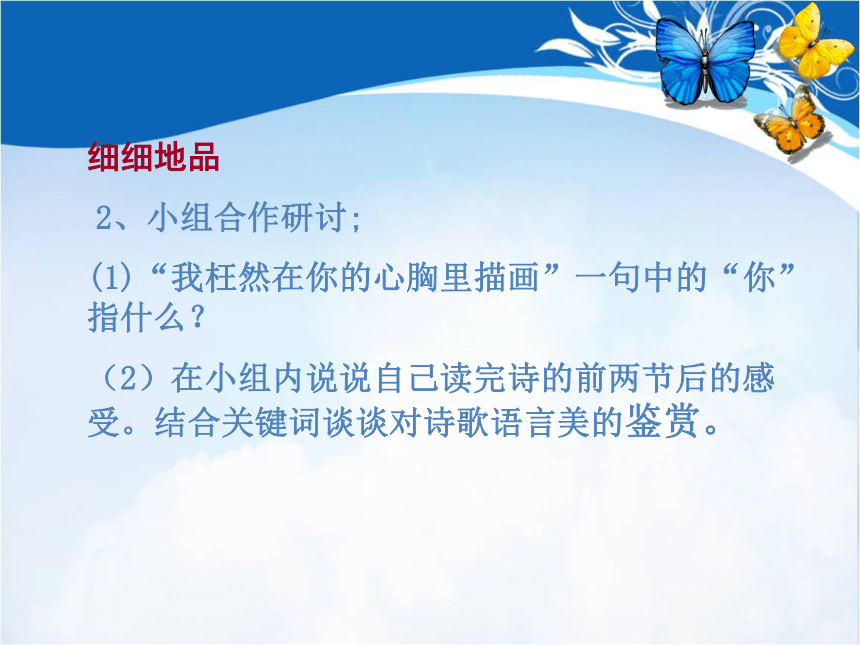 细细地品

2、小组合作研讨;

(1)“我枉然在你的心胸里描画”一句中的“你”指什么？

（2）在小组内说说自己读完诗的前两节后的感受。结合关键词谈谈对诗歌语言美的鉴赏。